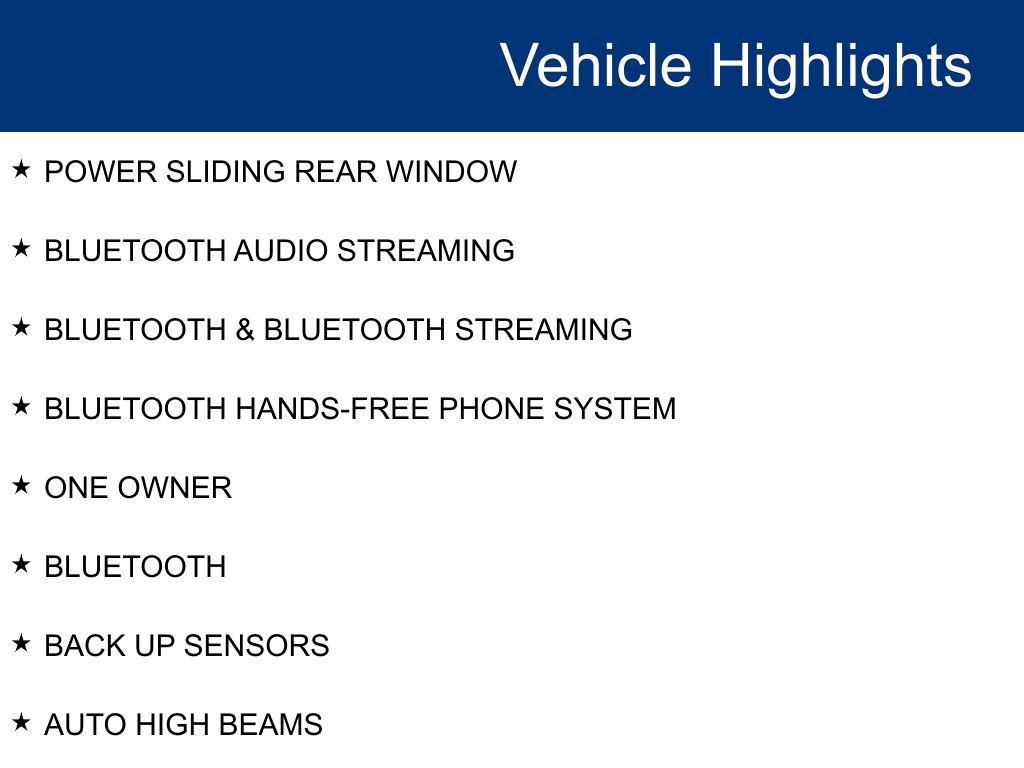 Vehicle Highlights

★ POWER SLIDING REAR WINDOW

★ BLUETOOTH AUDIO STREAMING

★ BLUETOOTH & BLUETOOTH STREAMING

★ BLUETOOTH HANDS-FREE PHONE SYSTEM

★ ONE OWNER

★ BLUETOOTH

★ BACK UP SENSORS

★ AUTO HIGH BEAMS